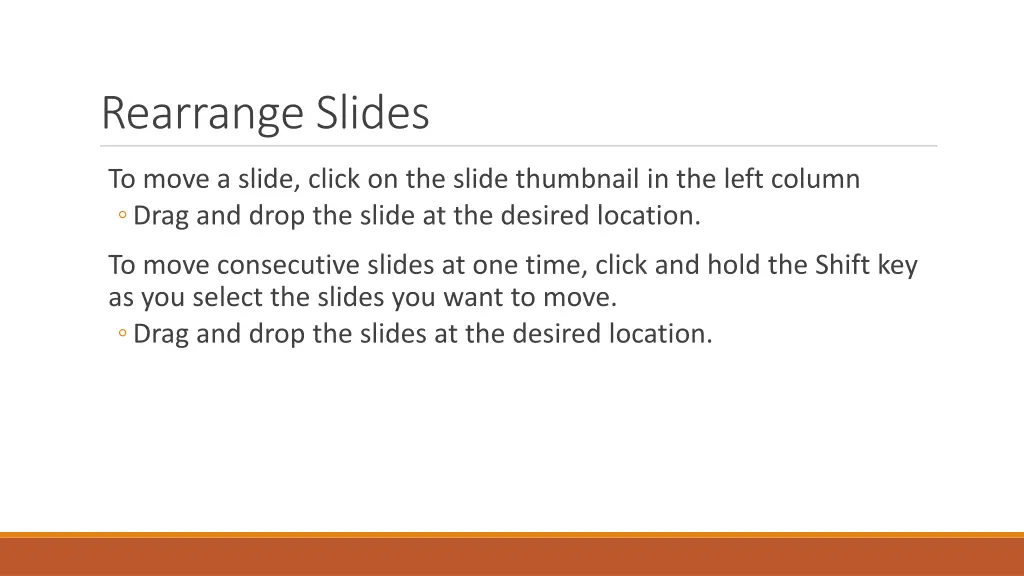 Rearrange Slides

To move a slide, click on the slide thumbnail in the left column
◦ Drag and drop the slide at the desired location.

To move consecutive slides at one time, click and hold the Shift key as you select the slides you want to move.
◦ Drag and drop the slides at the desired location.